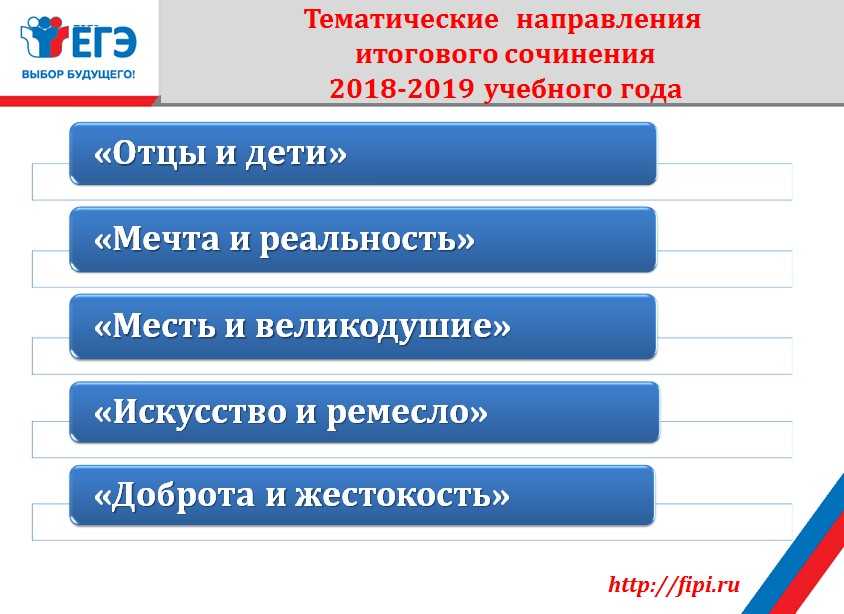 ЕГЭ
ВЫБОР БУДУЩЕГО!

Тематические направления итогового сочинения 2018-2019 учебного года

«Отцы и дети»

«Мечта и реальность»

«Месть и великодушие»

«Искусство и ремесло»

«Доброта и жестокость»

http://fipi.ru